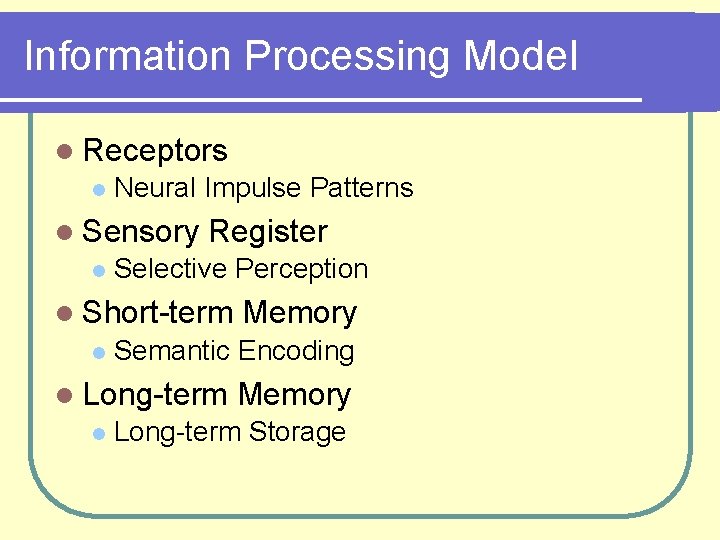 Information Processing Model

- Receptors
  - Neural Impulse Patterns
- Sensory Register
  - Selective Perception
- Short-term Memory
  - Semantic Encoding
- Long-term Memory
  - Long-term Storage